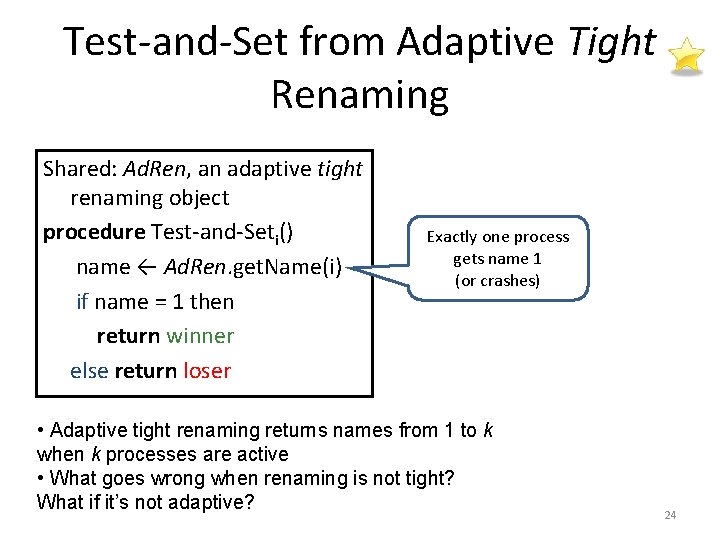 Test-and-Set from Adaptive Tight Renaming

Shared: AdRen, an adaptive tight renaming object
procedure Test-and-Set$_i$()
name ← AdRen.getName(i)
if name = 1 then
return winner
else return loser

Exactly one process gets name 1 (or crashes)

• Adaptive tight renaming returns names from 1 to k when k processes are active
• What goes wrong when renaming is not tight? What if it's not adaptive?

24